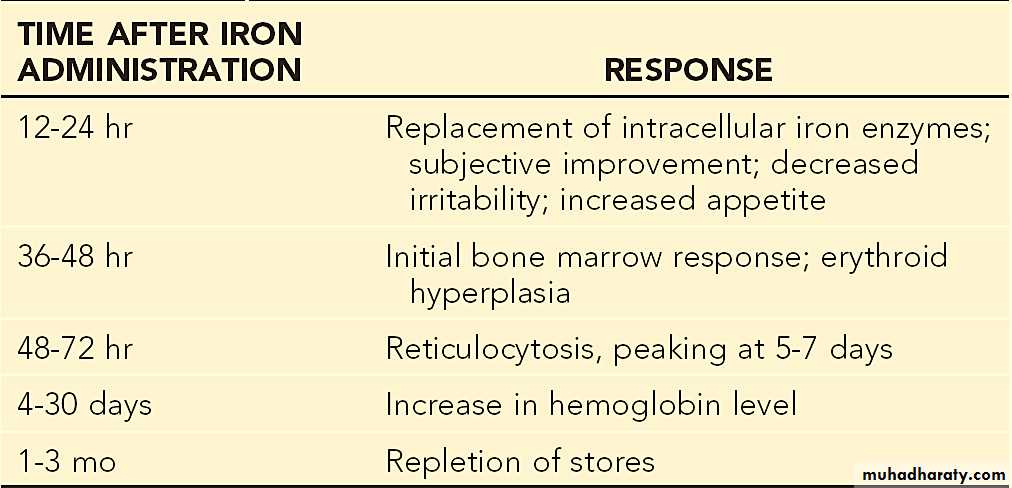 | TIME AFTER IRON ADMINISTRATION | RESPONSE |
|---|---|
| 12-24 hr | Replacement of intracellular iron enzymes; subjective improvement; decreased irritability; increased appetite |
| 36-48 hr | Initial bone marrow response; erythroid hyperplasia |
| 48-72 hr | Reticulocytosis, peaking at 5-7 days |
| 4-30 days | Increase in hemoglobin level |
| 1-3 mo | Repletion of stores |

muhadharaty.com